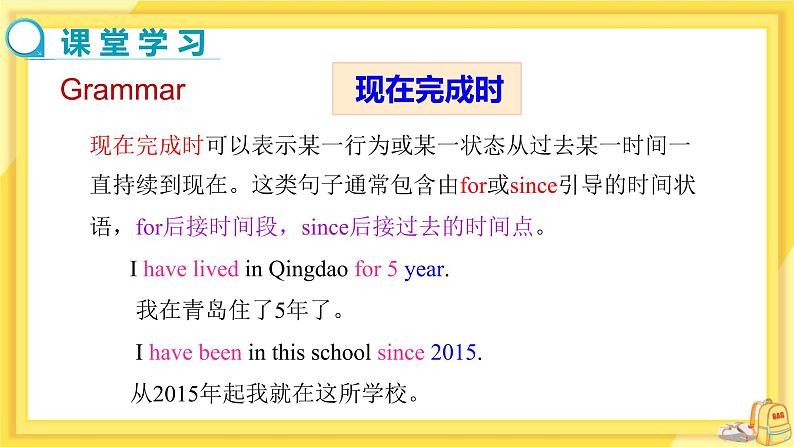 课堂学习

Grammar

现在完成时

现在完成时可以表示某一行为或某一状态从过去某一时间一直持续到现在。这类句子通常包含由for或since引导的时间状语，for后接时间段，since后接过去的时间点。

I have lived in Qingdao for 5 year.

我在青岛住了5年了。

I have been in this school since 2015.

从2015年起我就在这所学校。

BAG